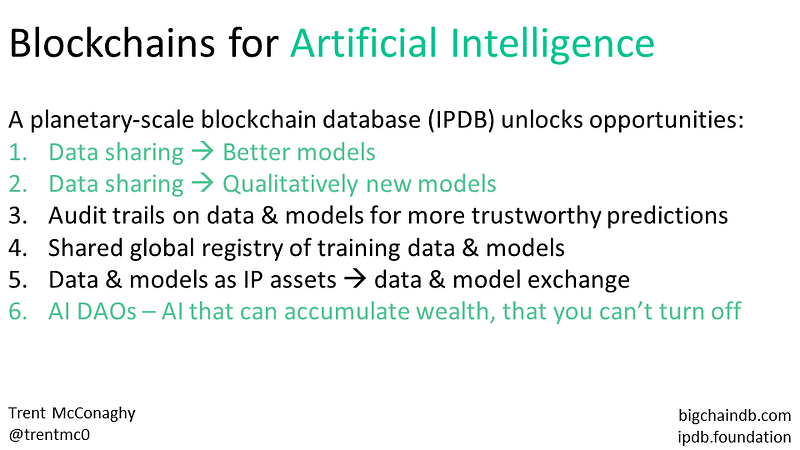 Blockchains for Artificial Intelligence

A planetary-scale blockchain database (IPDB) unlocks opportunities:
1. Data sharing → Better models
2. Data sharing → Qualitatively new models
3. Audit trails on data & models for more trustworthy predictions
4. Shared global registry of training data & models
5. Data & models as IP assets → data & model exchange
6. AI DAOs – AI that can accumulate wealth, that you can't turn off

Trent McConaghy
@trentmc0

bigchaindb.com
ipdb.foundation